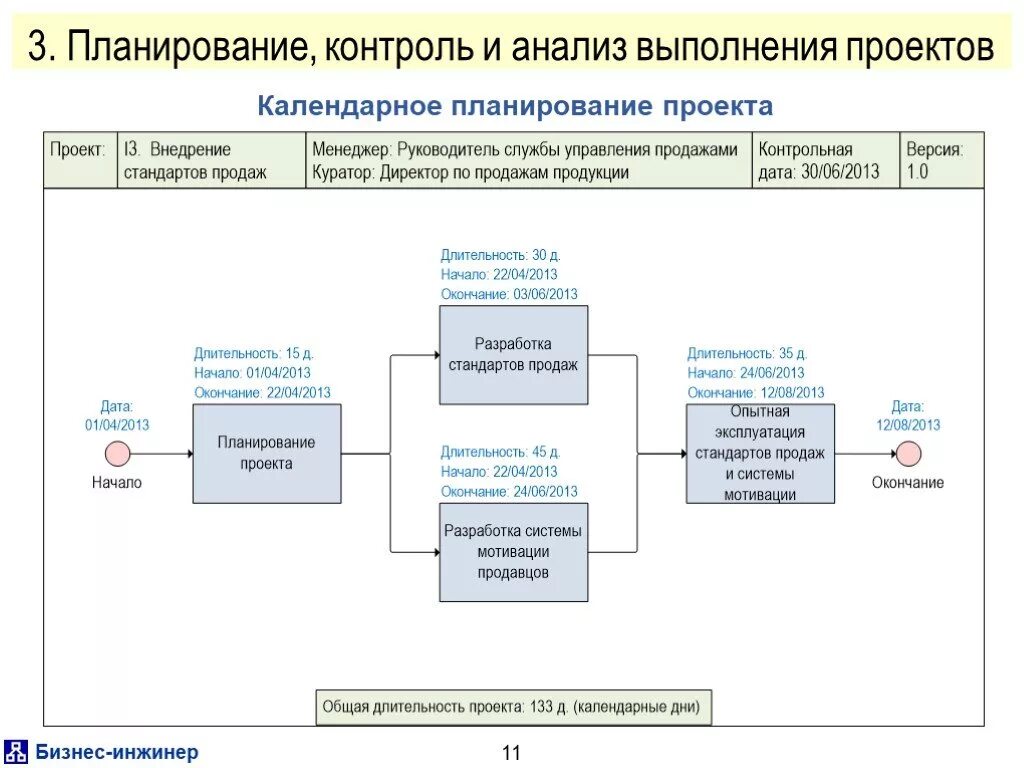 3. Планирование, контроль и анализ выполнения проектов

Календарное планирование проекта

| Проект: | I3. Внедрение стандартов продаж | Менеджер: Руководитель службы управления продажами Куратор: Директор по продажам продукции | Контрольная дата: 30/06/2013 | Версия: 1.0 |
|---|---|---|---|---|

Дата: 01/04/2013
Начало

Длительность: 15 д.
Начало: 01/04/2013
Окончание: 22/04/2013
Планирование проекта

Длительность: 30 д.
Начало: 22/04/2013
Окончание: 03/06/2013
Разработка стандартов продаж

Длительность: 45 д.
Начало: 22/04/2013
Окончание: 24/06/2013
Разработка системы мотивации продавцов

Длительность: 35 д.
Начало: 24/06/2013
Окончание: 12/08/2013
Опытная эксплуатация стандартов продаж и системы мотивации

Дата: 12/08/2013
Окончание

Общая длительность проекта: 133 д. (календарные дни)

Бизнес-инжинер

11